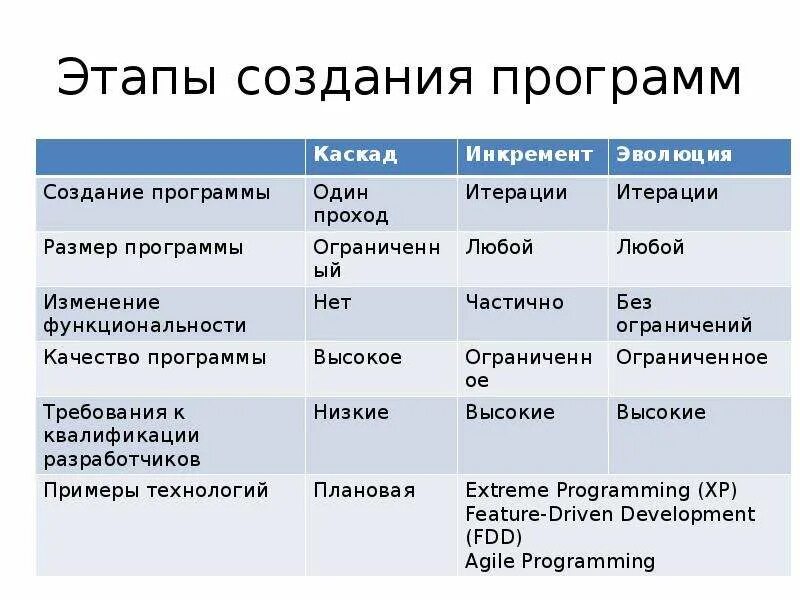 Этапы создания программ

| | Каскад | Инкремент | Эволюция |
|---|---|---|---|
| Создание программы | Один проход | Итерации | Итерации |
| Размер программы | Ограниченный | Любой | Любой |
| Изменение функциональности | Нет | Частично | Без ограничений |
| Качество программы | Высокое | Ограниченное | Ограниченное |
| Требования к квалификации разработчиков | Низкие | Высокие | Высокие |
| Примеры технологий | Плановая | Extreme Programming (XP) Feature-Driven Development (FDD) Agile Programming | |